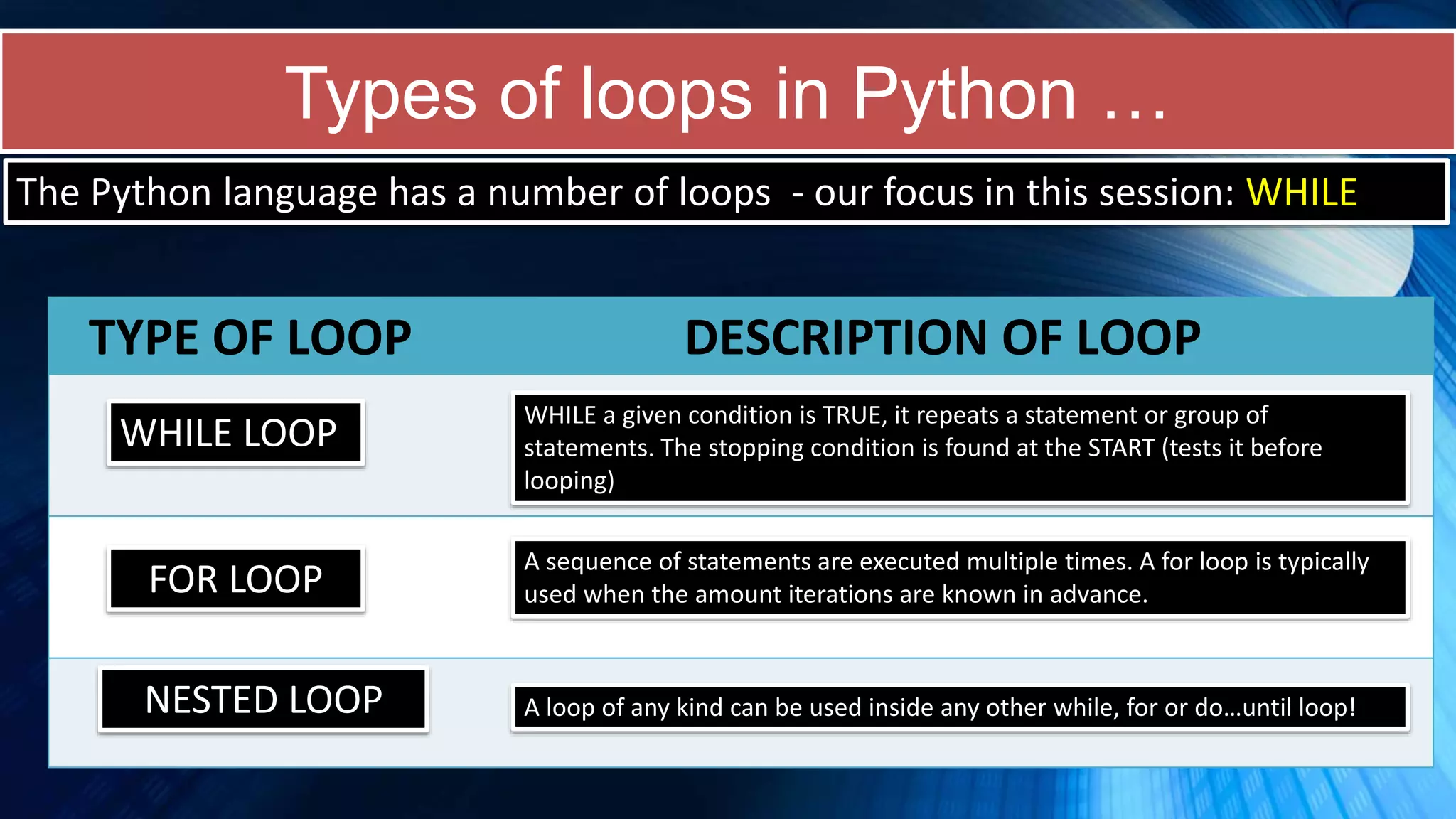 Types of loops in Python …

The Python language has a number of loops - our focus in this session: WHILE

| TYPE OF LOOP | DESCRIPTION OF LOOP |
|---|---|
| WHILE LOOP | WHILE a given condition is TRUE, it repeats a statement or group of statements. The stopping condition is found at the START (tests it before looping) |
| FOR LOOP | A sequence of statements are executed multiple times. A for loop is typically used when the amount iterations are known in advance. |
| NESTED LOOP | A loop of any kind can be used inside any other while, for or do…until loop! |